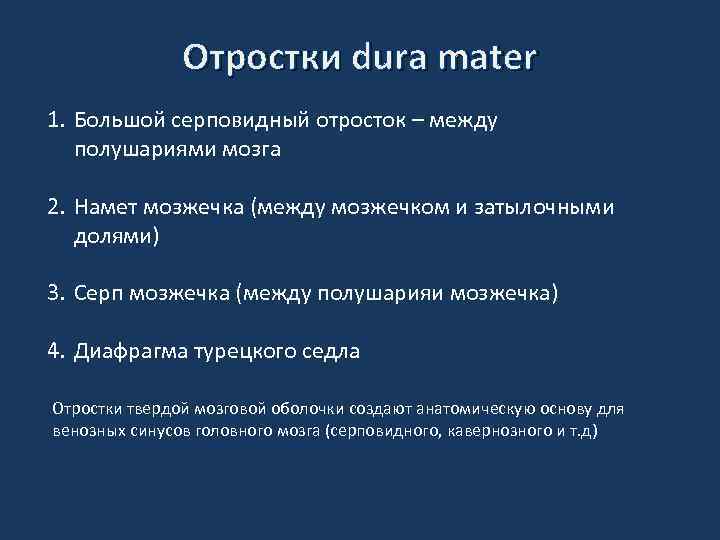 Отростки dura mater

1. Большой серповидный отросток – между полушариями мозга

2. Намет мозжечка (между мозжечком и затылочными долями)

3. Серп мозжечка (между полушарияи мозжечка)

4. Диафрагма турецкого седла

Отростки твердой мозговой оболочки создают анатомическую основу для венозных синусов головного мозга (серповидного, кавернозного и т.д)